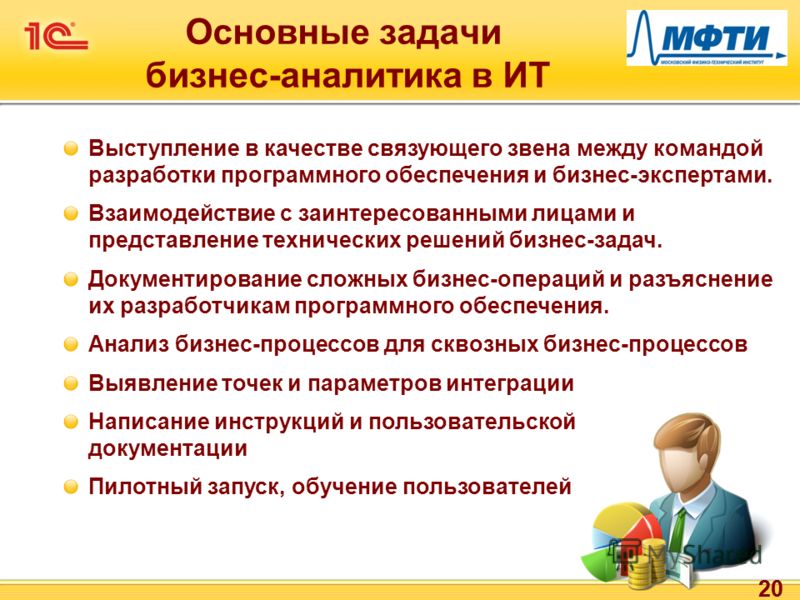 1С

Основные задачи бизнес-аналитика в ИТ

МФТИ
МОСКОВСКИЙ ФИЗИКО-ТЕХНИЧЕСКИЙ ИНСТИТУТ

Выступление в качестве связующего звена между командой разработки программного обеспечения и бизнес-экспертами.

Взаимодействие с заинтересованными лицами и представление технических решений бизнес-задач.

Документирование сложных бизнес-операций и разъяснение их разработчикам программного обеспечения.

Анализ бизнес-процессов для сквозных бизнес-процессов

Выявление точек и параметров интеграции

Написание инструкций и пользовательской документации

Пилотный запуск, обучение пользователей

MyShared

20